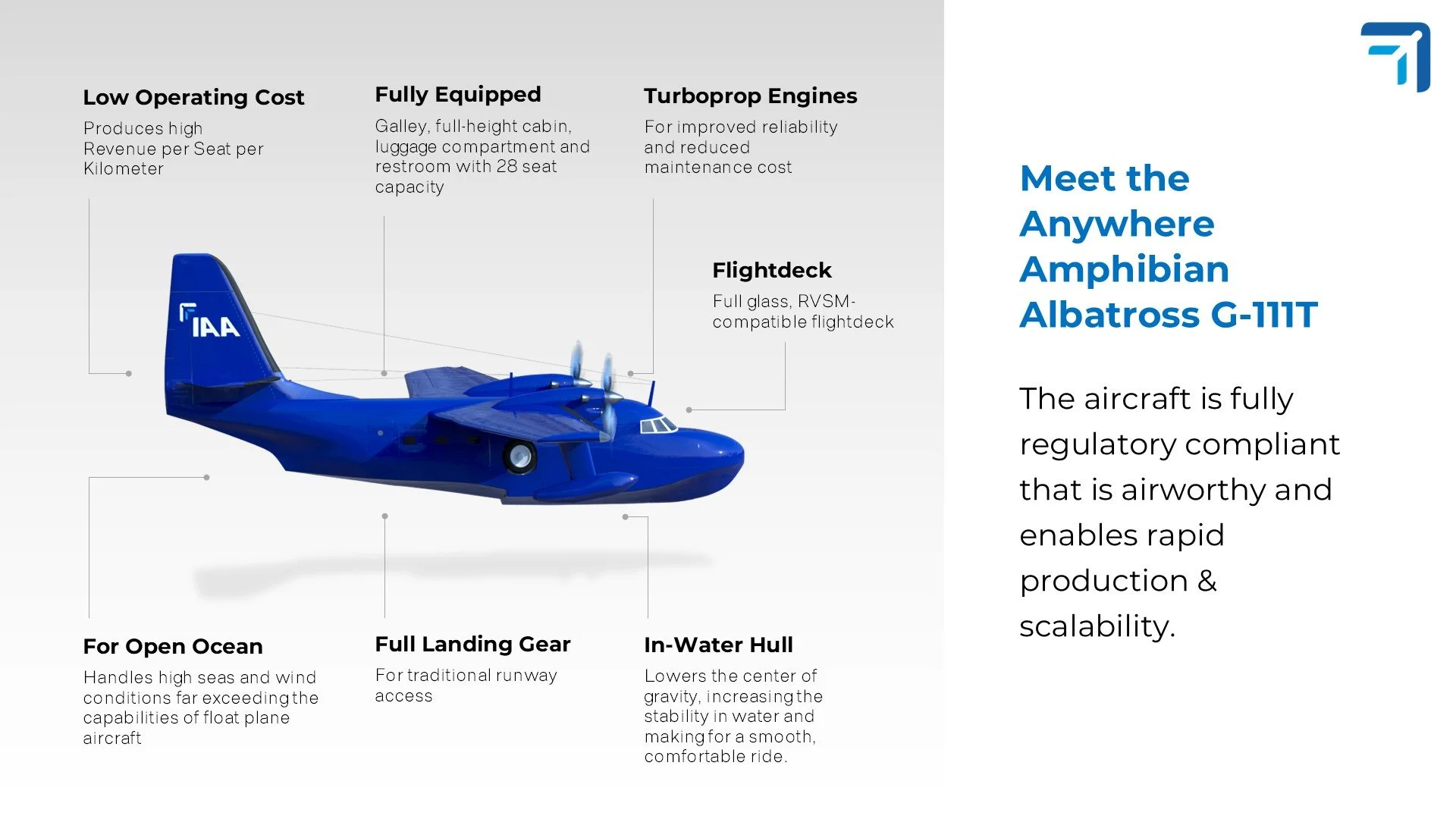 Low Operating Cost

Produces high Revenue per Seat per Kilometer

Fully Equipped

Galley, full-height cabin, luggage compartment and restroom with 28 seat capacity

Turboprop Engines

For improved reliability and reduced maintenance cost

Flightdeck

Full glass, RVSM-compatible flightdeck

IAA

For Open Ocean

Handles high seas and wind conditions far exceeding the capabilities of float plane aircraft

Full Landing Gear

For traditional runway access

In-Water Hull

Lowers the center of gravity, increasing the stability in water and making for a smooth, comfortable ride.

Meet the Anywhere Amphibian Albatross G-111T

The aircraft is fully regulatory compliant that is airworthy and enables rapid production & scalability.